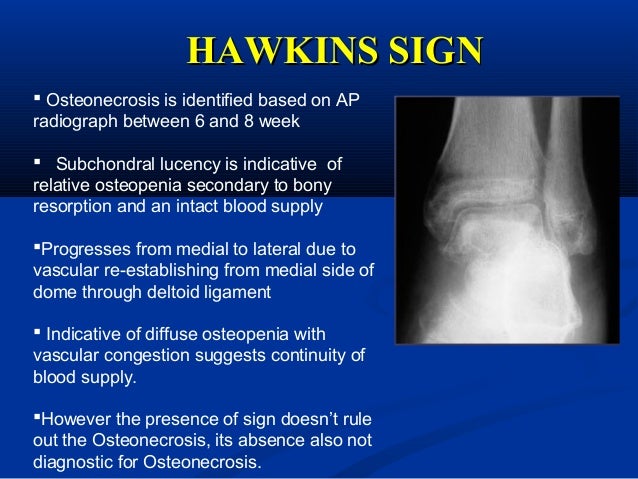 HAWKINS SIGN

▪ Osteonecrosis is identified based on AP radiograph between 6 and 8 week

▪ Subchondral lucency is indicative of relative osteopenia secondary to bony resorption and an intact blood supply

▪Progresses from medial to lateral due to vascular re-establishing from medial side of dome through deltoid ligament

▪ Indicative of diffuse osteopenia with vascular congestion suggests continuity of blood supply.

▪However the presence of sign doesn't rule out the Osteonecrosis, its absence also not diagnostic for Osteonecrosis.